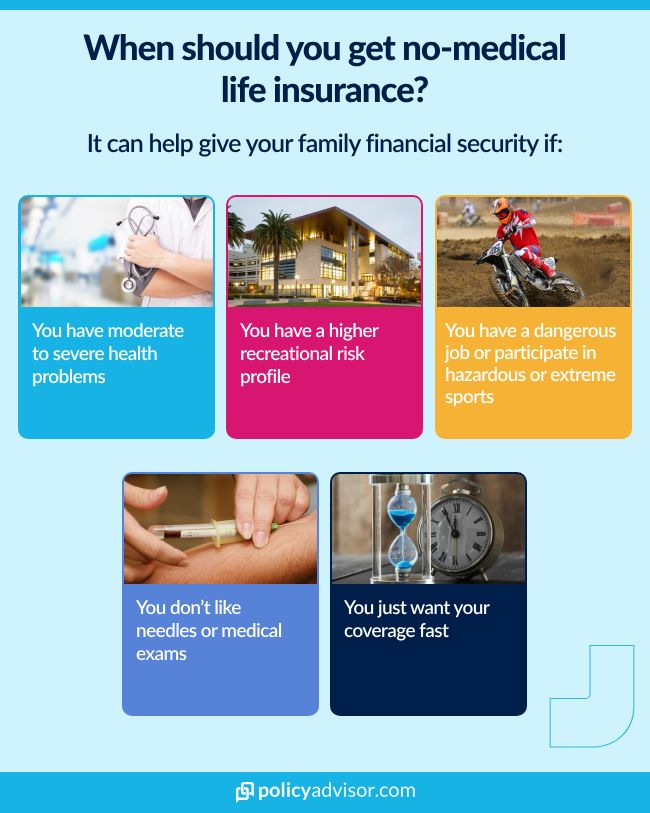 When should you get no-medical life insurance?

It can help give your family financial security if:

You have moderate to severe health problems

You have a higher recreational risk profile

You have a dangerous job or participate in hazardous or extreme sports

You don't like needles or medical exams

You just want your coverage fast

policyadvisor.com